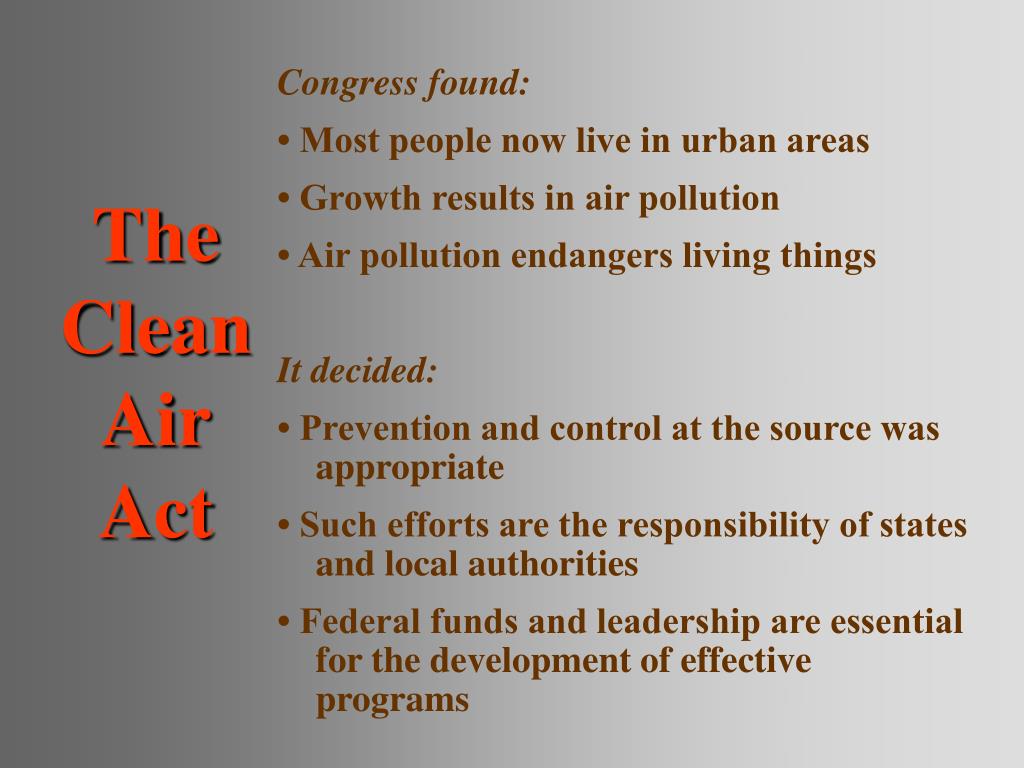 The Clean Air Act

Congress found:

• Most people now live in urban areas

• Growth results in air pollution

• Air pollution endangers living things

It decided:

• Prevention and control at the source was appropriate

• Such efforts are the responsibility of states and local authorities

• Federal funds and leadership are essential for the development of effective programs